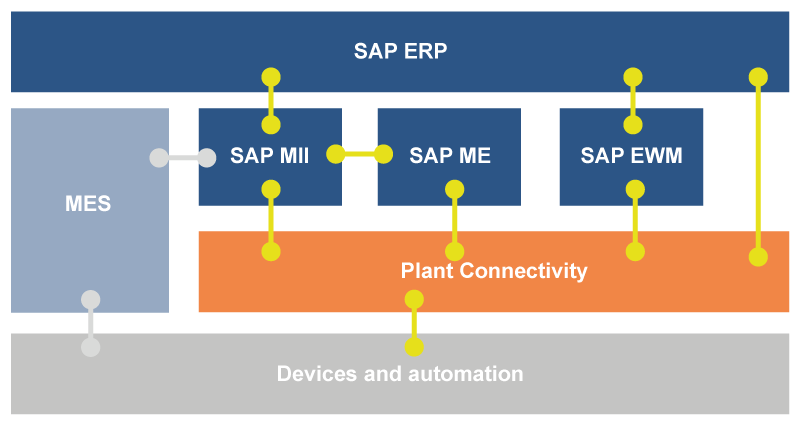 SAP ERP

MES

SAP MII

SAP ME

SAP EWM

Plant Connectivity

Devices and automation